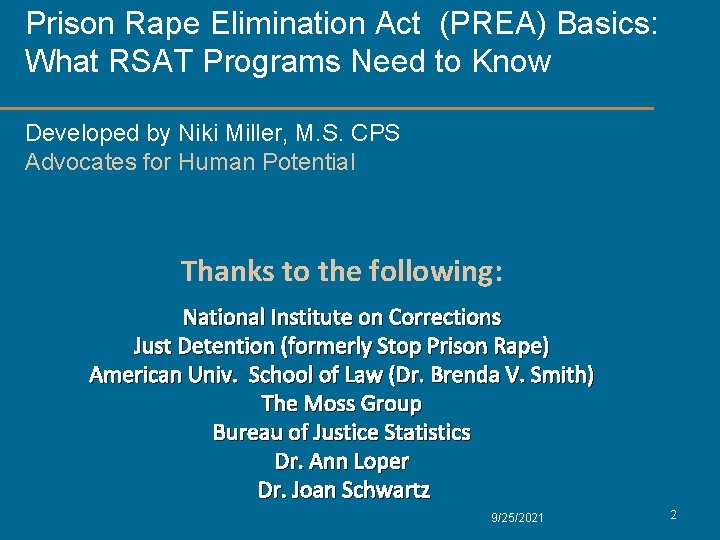 Prison Rape Elimination Act (PREA) Basics: What RSAT Programs Need to Know

Developed by Niki Miller, M.S. CPS
Advocates for Human Potential

Thanks to the following:

National Institute on Corrections
Just Detention (formerly Stop Prison Rape)
American Univ. School of Law (Dr. Brenda V. Smith)
The Moss Group
Bureau of Justice Statistics
Dr. Ann Loper
Dr. Joan Schwartz

9/25/2021

2